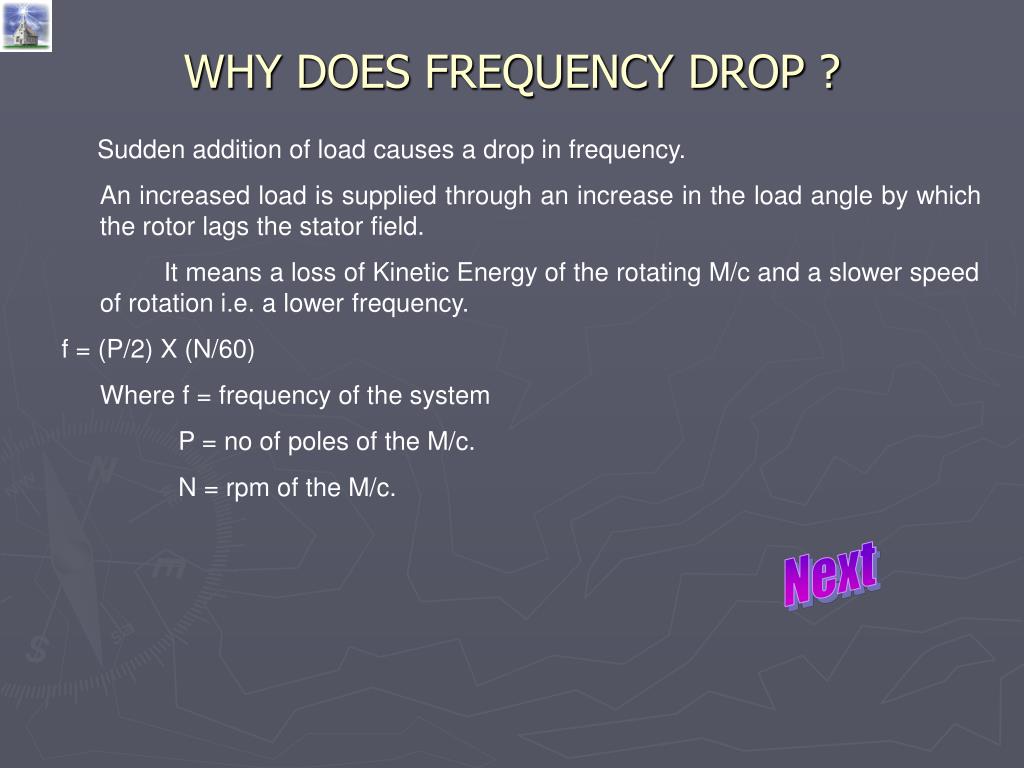 WHY DOES FREQUENCY DROP ?

Sudden addition of load causes a drop in frequency.

An increased load is supplied through an increase in the load angle by which the rotor lags the stator field.

It means a loss of Kinetic Energy of the rotating M/c and a slower speed of rotation i.e. a lower frequency.

f = (P/2) X (N/60)

Where f = frequency of the system

P = no of poles of the M/c.

N = rpm of the M/c.

Next